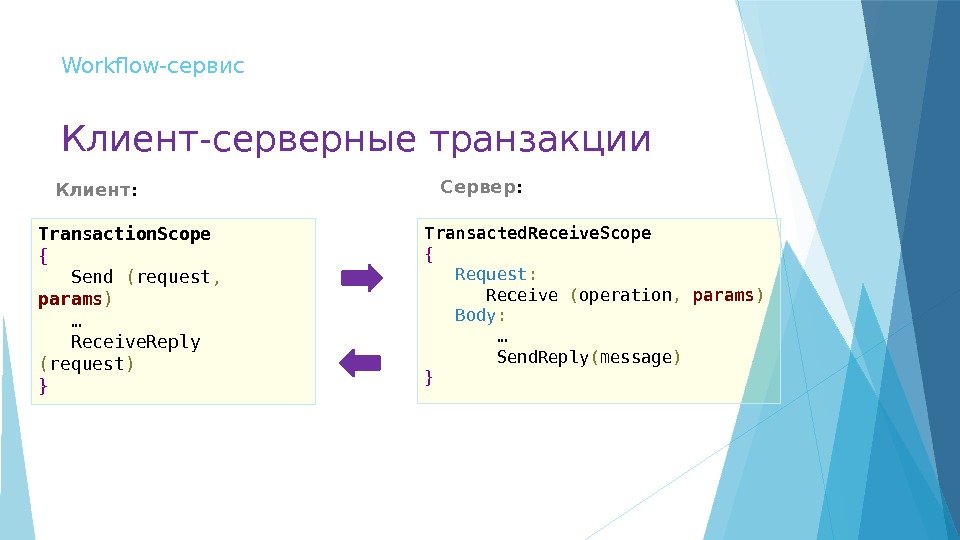 Workflow-сервис

Клиент-серверные транзакции

Клиент:

TransactionScope
{
Send (request, params)
…
ReceiveReply (request)
}

Сервер:

TransactedReceiveScope
{
Request:
Receive (operation, params)
Body:
…
SendReply(message)
}